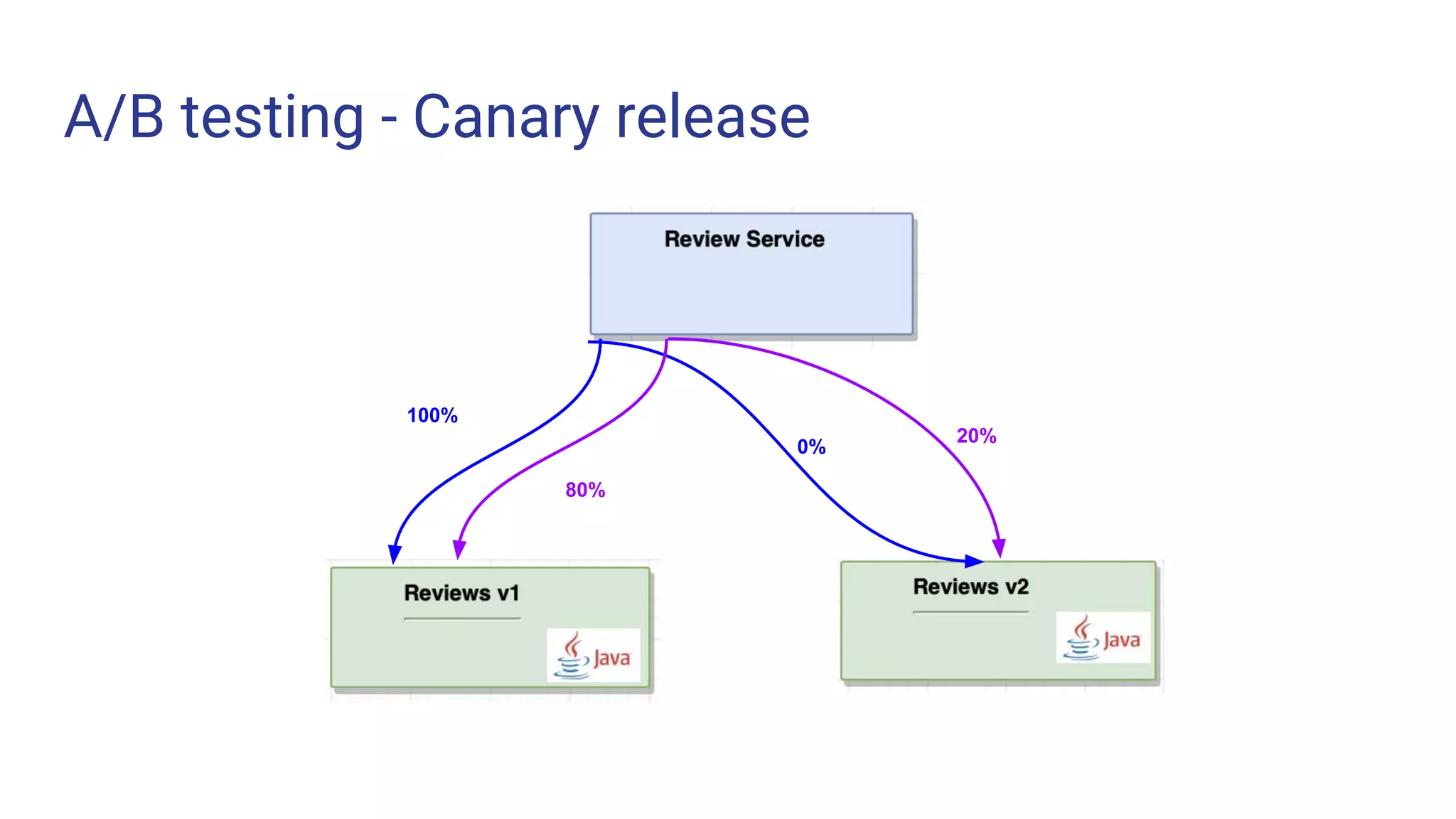 A/B testing - Canary release

Review Service

100%

80%

0%

20%

Reviews v1

Java

Reviews v2

Java